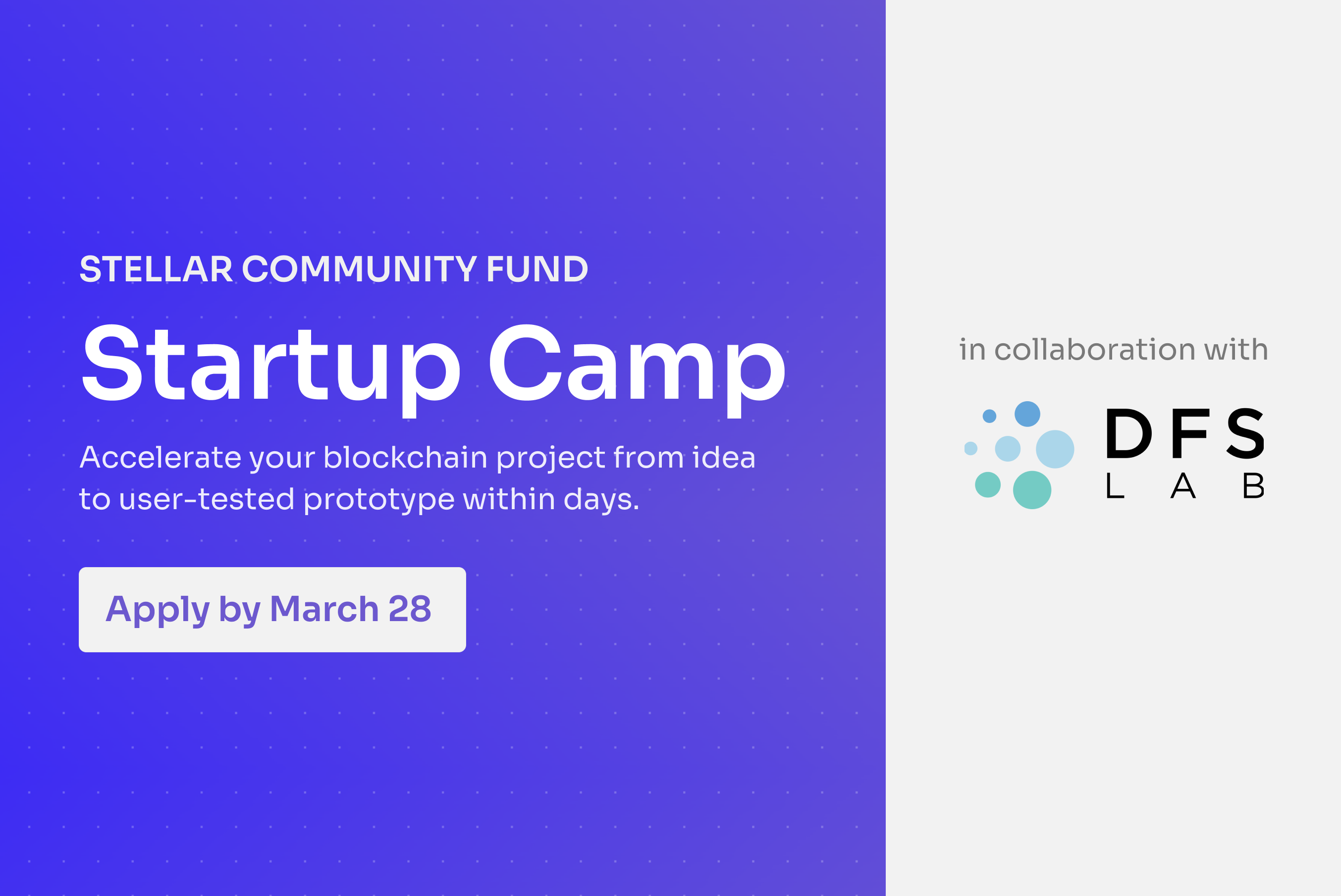 STELLAR COMMUNITY FUND

Startup Camp

Accelerate your blockchain project from idea to user-tested prototype within days.

Apply by March 28

in collaboration with

DFS
LAB